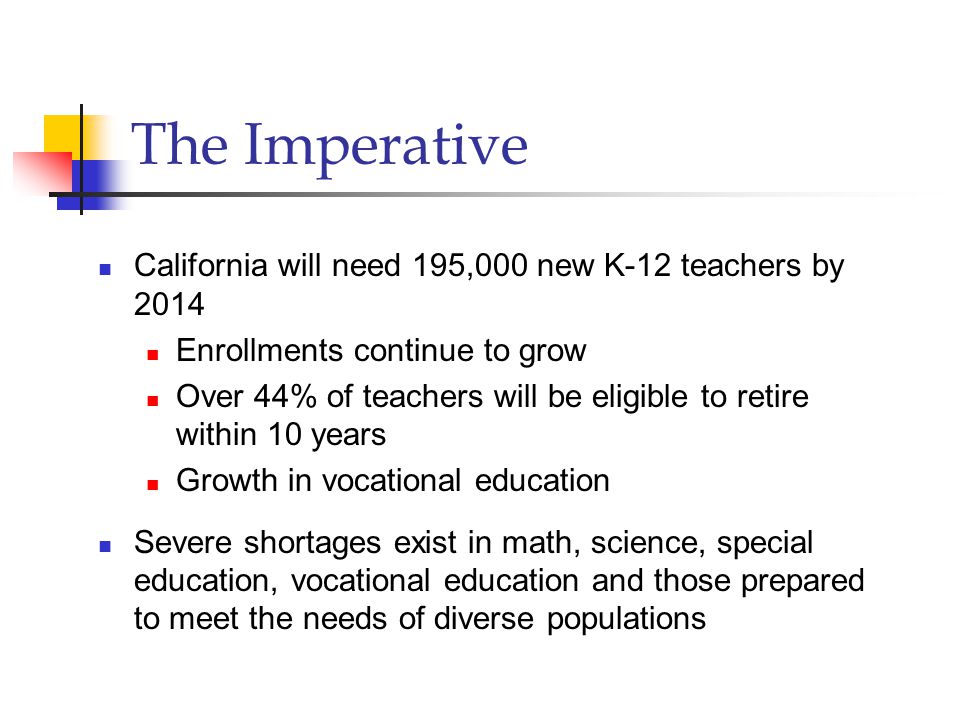 The Imperative

- California will need 195,000 new K-12 teachers by 2014
  - Enrollments continue to grow
  - Over 44% of teachers will be eligible to retire within 10 years
  - Growth in vocational education
- Severe shortages exist in math, science, special education, vocational education and those prepared to meet the needs of diverse populations